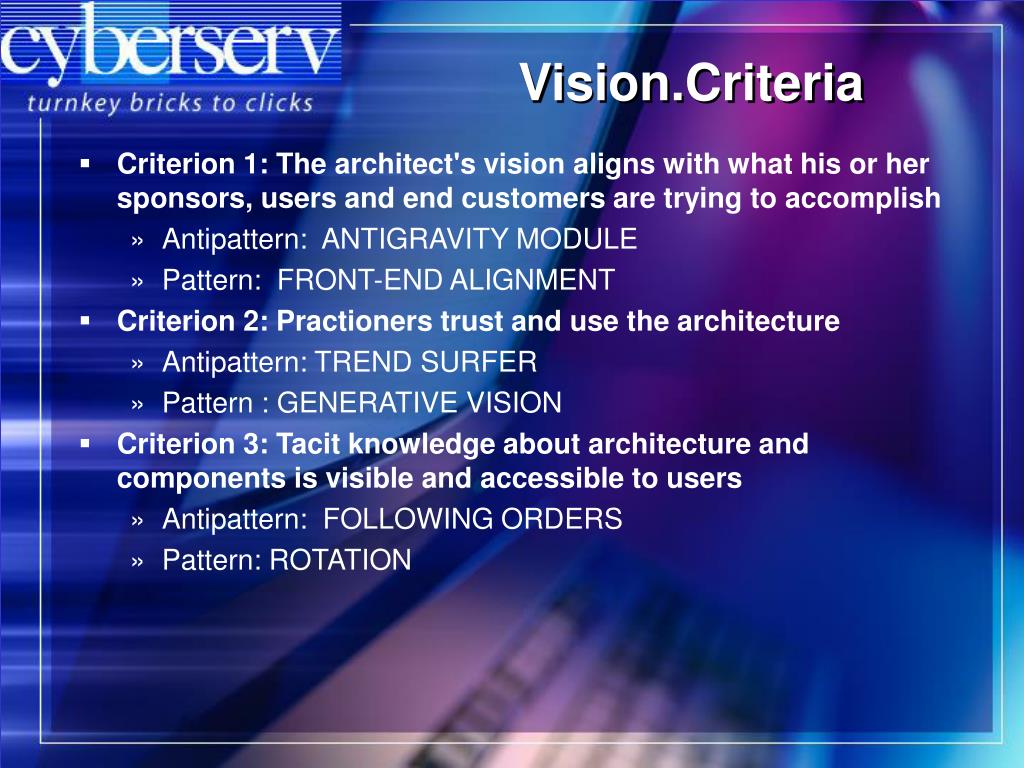 cyberserv
turnkey bricks to clicks

Vision.Criteria

▪ Criterion 1: The architect's vision aligns with what his or her sponsors, users and end customers are trying to accomplish
» Antipattern: ANTIGRAVITY MODULE
» Pattern: FRONT-END ALIGNMENT
▪ Criterion 2: Practioners trust and use the architecture
» Antipattern: TREND SURFER
» Pattern : GENERATIVE VISION
▪ Criterion 3: Tacit knowledge about architecture and components is visible and accessible to users
» Antipattern: FOLLOWING ORDERS
» Pattern: ROTATION